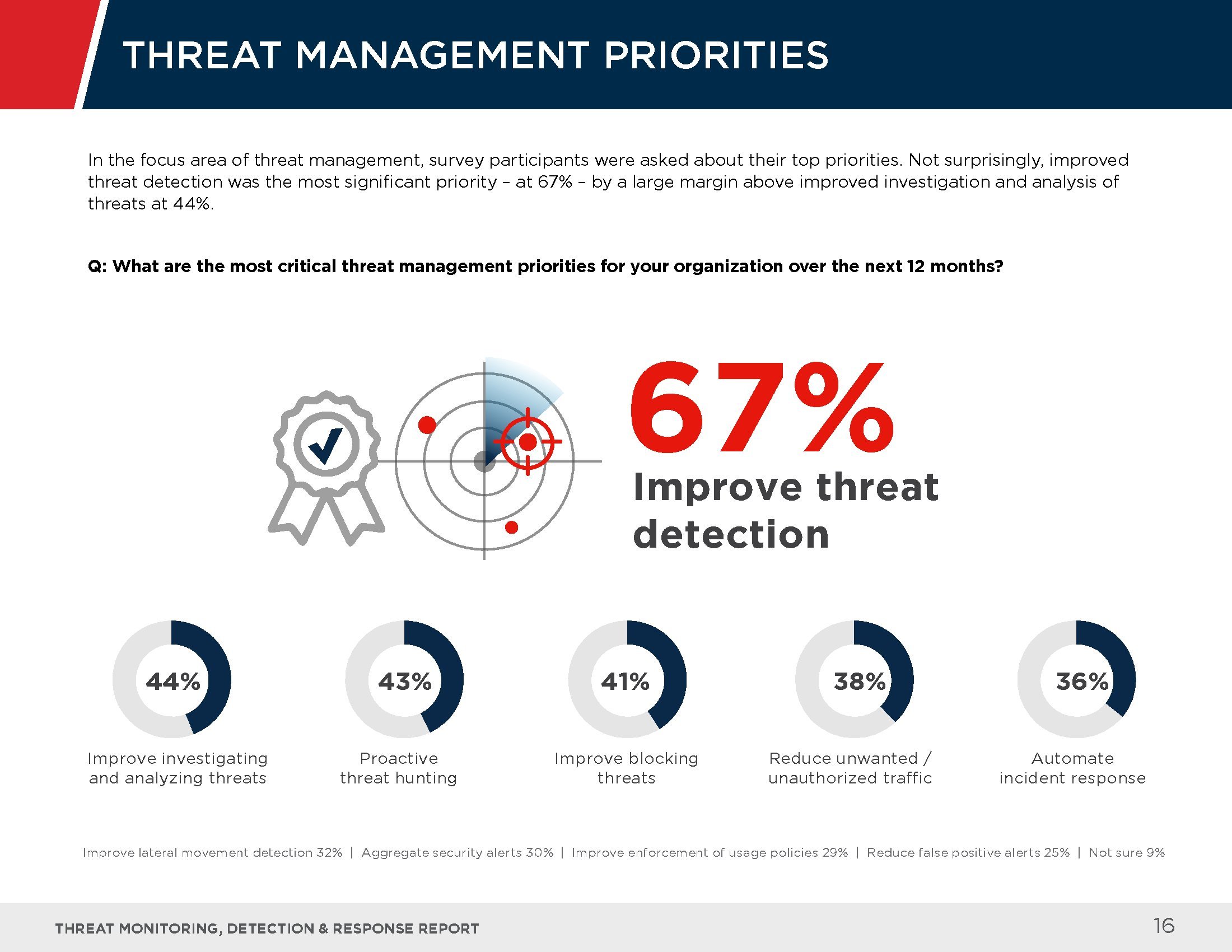 THREAT MANAGEMENT PRIORITIES

In the focus area of threat management, survey participants were asked about their top priorities. Not surprisingly, improved threat detection was the most significant priority – at 67% – by a large margin above improved investigation and analysis of threats at 44%.

Q: What are the most critical threat management priorities for your organization over the next 12 months?

67%
Improve threat detection

44%
Improve investigating and analyzing threats

43%
Proactive threat hunting

41%
Improve blocking threats

38%
Reduce unwanted / unauthorized traffic

36%
Automate incident response

Improve lateral movement detection 32% | Aggregate security alerts 30% | Improve enforcement of usage policies 29% | Reduce false positive alerts 25% | Not sure 9%

THREAT MONITORING, DETECTION & RESPONSE REPORT
16